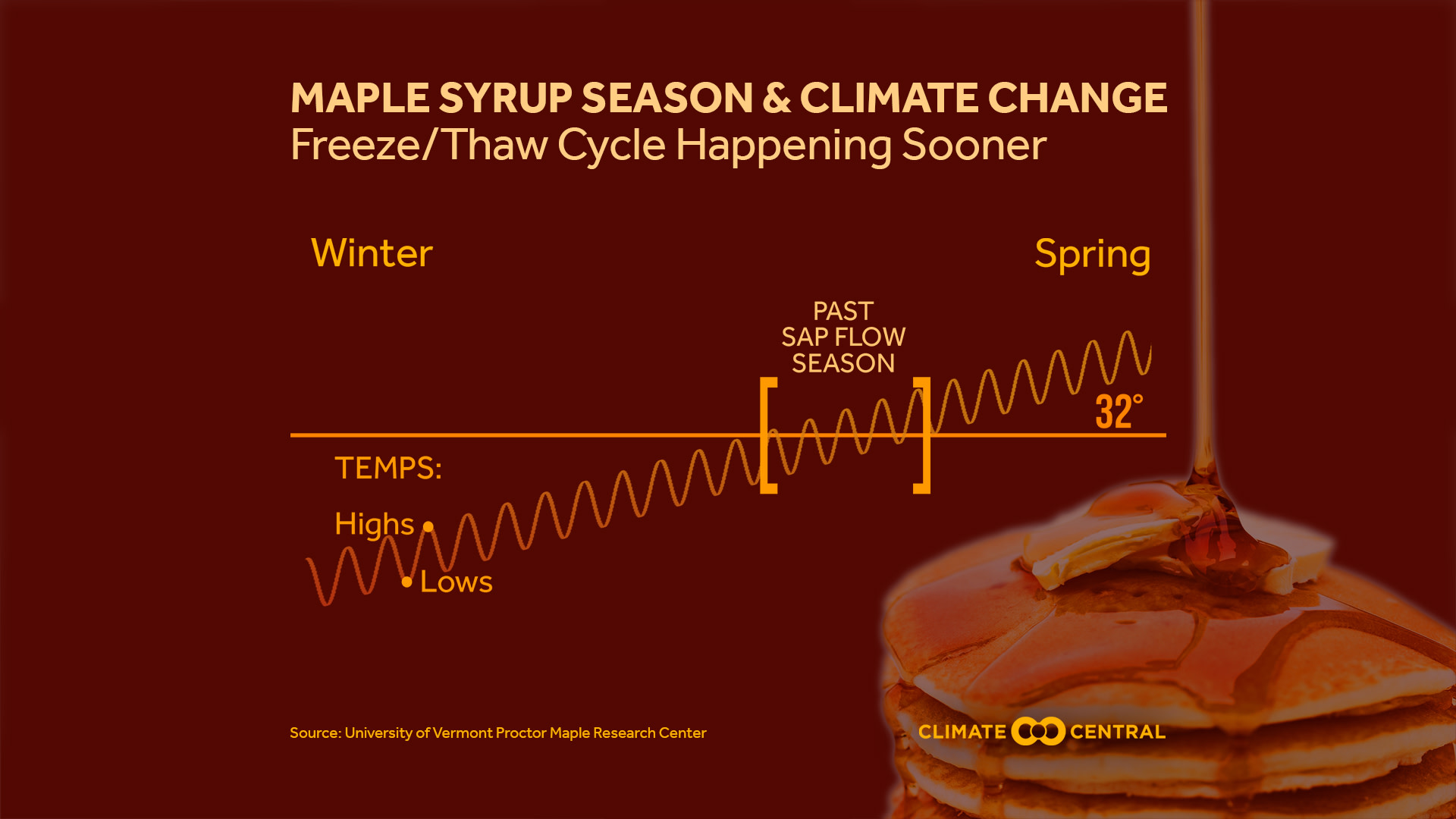 MAPLE SYRUP SEASON & CLIMATE CHANGE
Freeze/Thaw Cycle Happening Sooner

Winter

Spring

PAST SAP FLOW SEASON

32°

TEMPS:

Highs

Lows

Source: University of Vermont Proctor Maple Research Center

CLIMATE CENTRAL